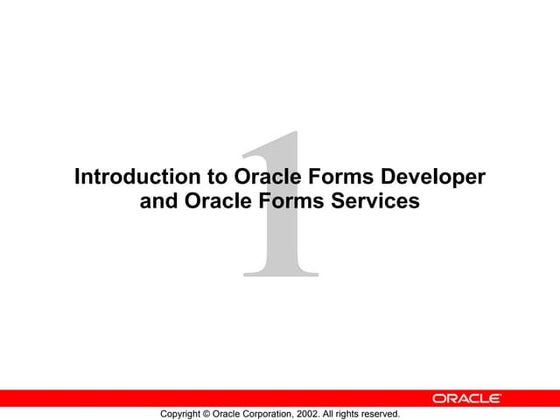 1

Introduction to Oracle Forms Developer and Oracle Forms Services

ORACLE

Copyright © Oracle Corporation, 2002. All rights reserved.